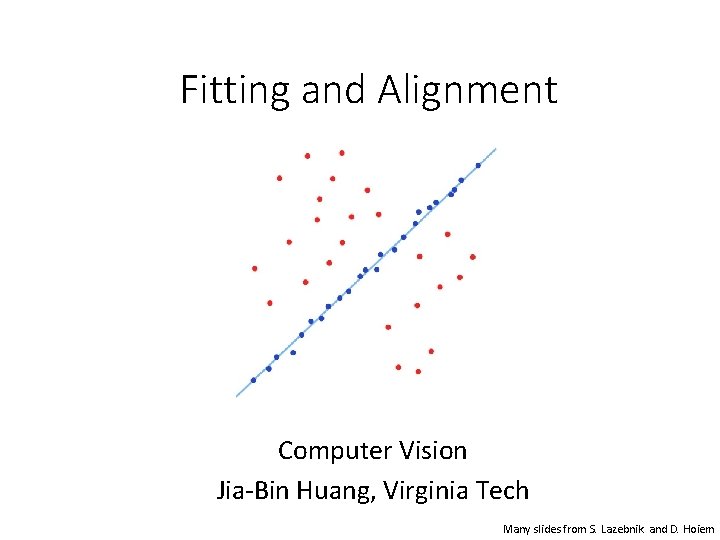 Fitting and Alignment

Computer Vision

Jia-Bin Huang, Virginia Tech

Many slides from S. Lazebnik and D. Hoiem